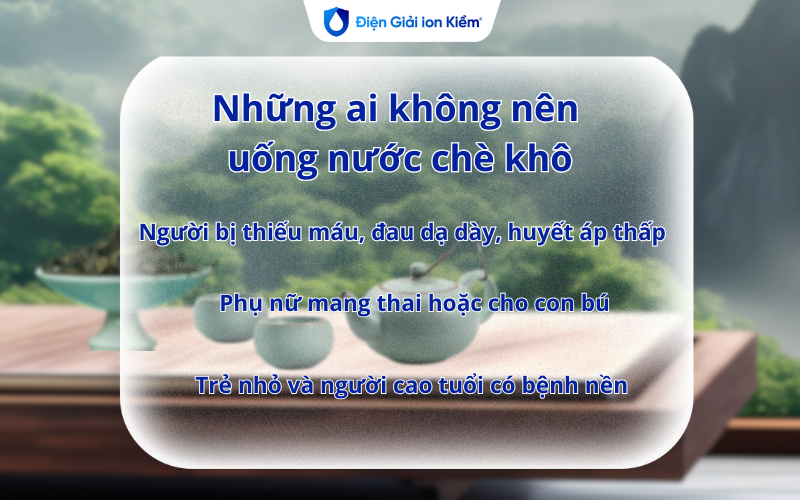 Điện Giải ion Kiềm®

Những ai không nên uống nước chè khô

Người bị thiếu máu, đau dạ dày, huyết áp thấp

Phụ nữ mang thai hoặc cho con bú

Trẻ nhỏ và người cao tuổi có bệnh nền